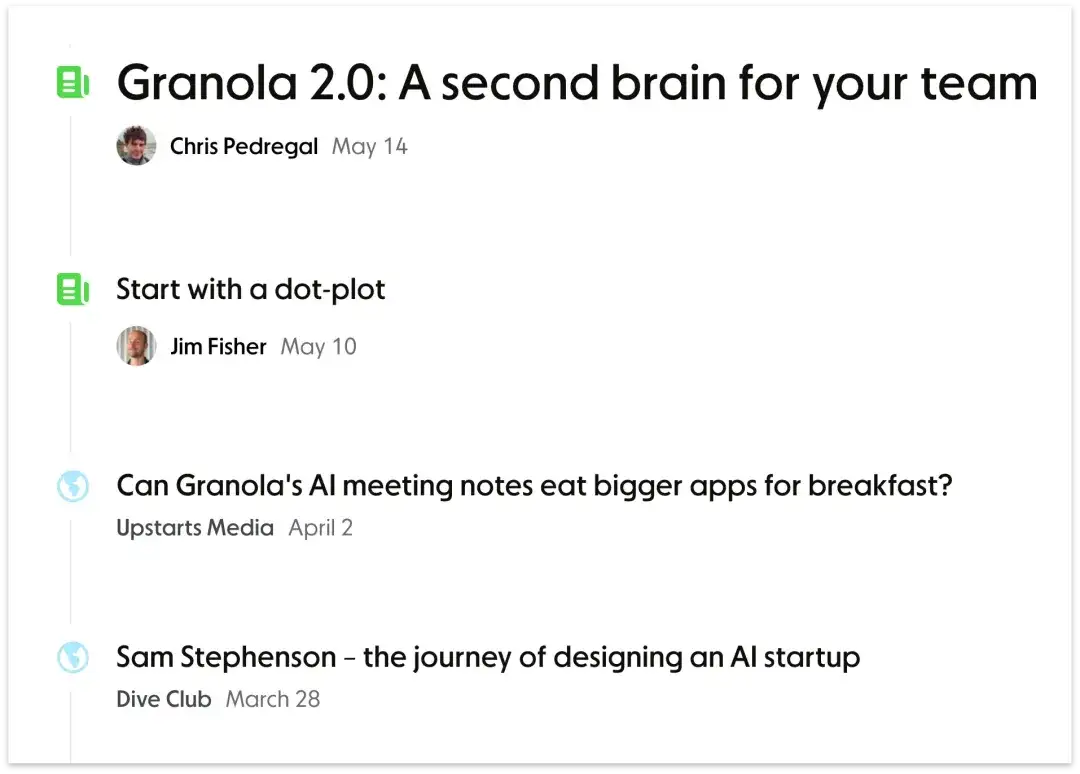 Granola 2.0: A second brain for your team

Chris Pedregal May 14

Start with a dot-plot

Jim Fisher May 10

Can Granola's AI meeting notes eat bigger apps for breakfast?

Upstarts Media April 2

Sam Stephenson – the journey of designing an AI startup

Dive Club March 28